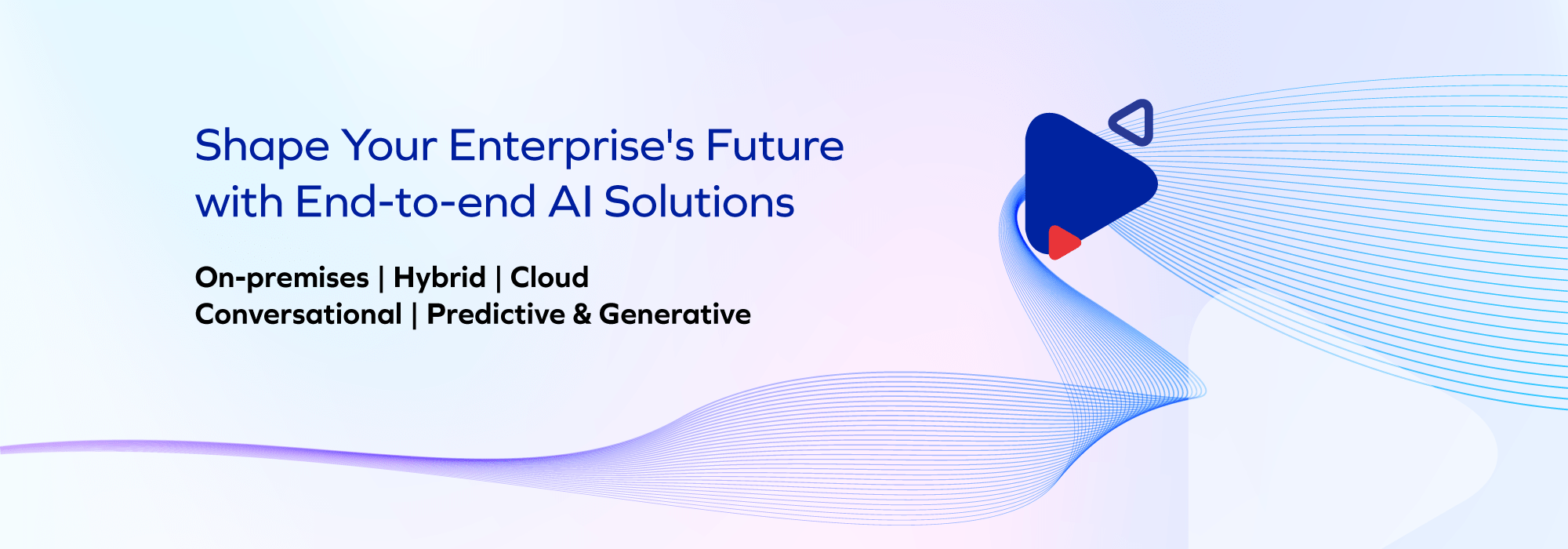 Shape Your Enterprise's Future with End-to-end AI Solutions

On-premises | Hybrid | Cloud
Conversational | Predictive & Generative